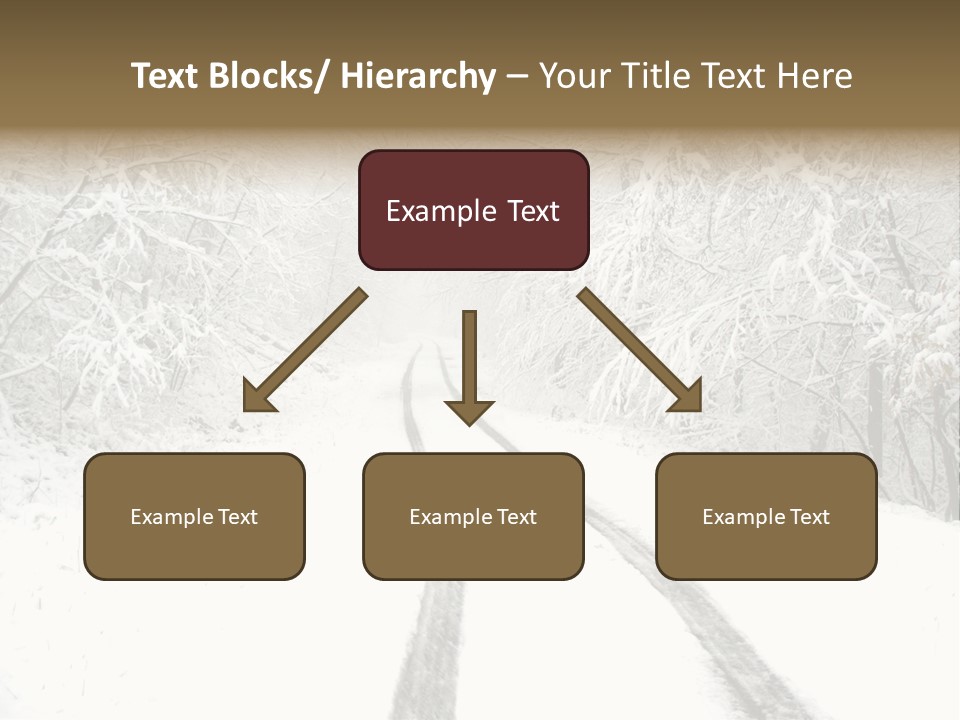 Text Blocks/ Hierarchy – Your Title Text Here

Example Text

Example Text

Example Text

Example Text